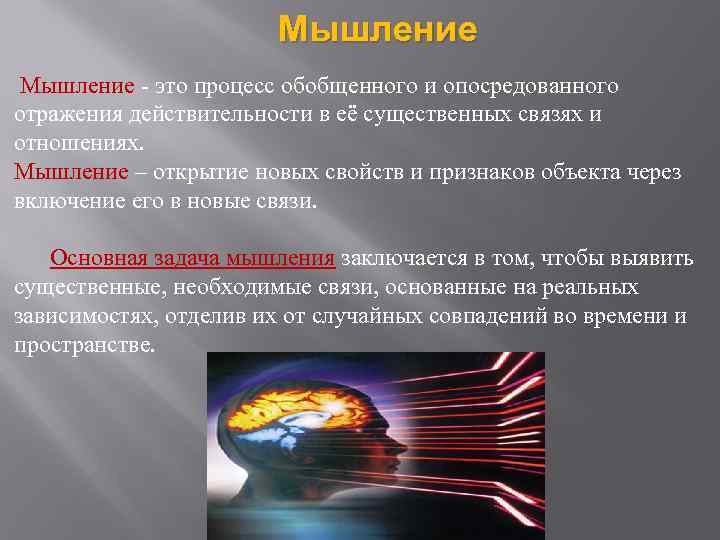 Мышление

Мышление - это процесс обобщенного и опосредованного отражения действительности в её существенных связях и отношениях.
Мышление – открытие новых свойств и признаков объекта через включение его в новые связи.

Основная задача мышления заключается в том, чтобы выявить существенные, необходимые связи, основанные на реальных зависимостях, отделив их от случайных совпадений во времени и пространстве.